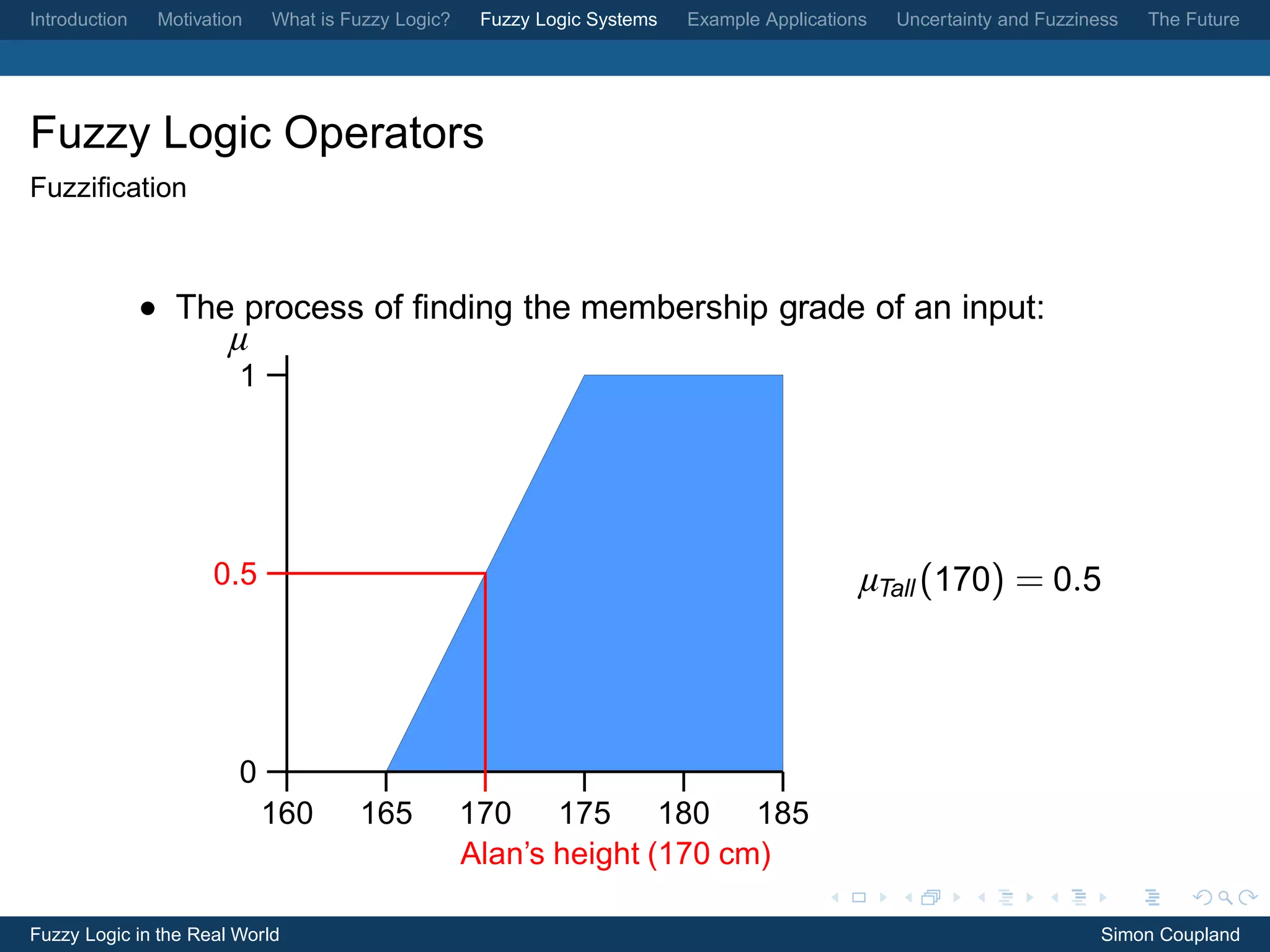 Introduction Motivation What is Fuzzy Logic? Fuzzy Logic Systems Example Applications Uncertainty and Fuzziness The Future

Fuzzy Logic Operators

Fuzzification

• The process of finding the membership grade of an input:

$\mu$

1

0.5

0

160 165 170 175 180 185

Alan's height (170 cm)

$\mu_{Tall}(170) = 0.5$

Fuzzy Logic in the Real World Simon Coupland